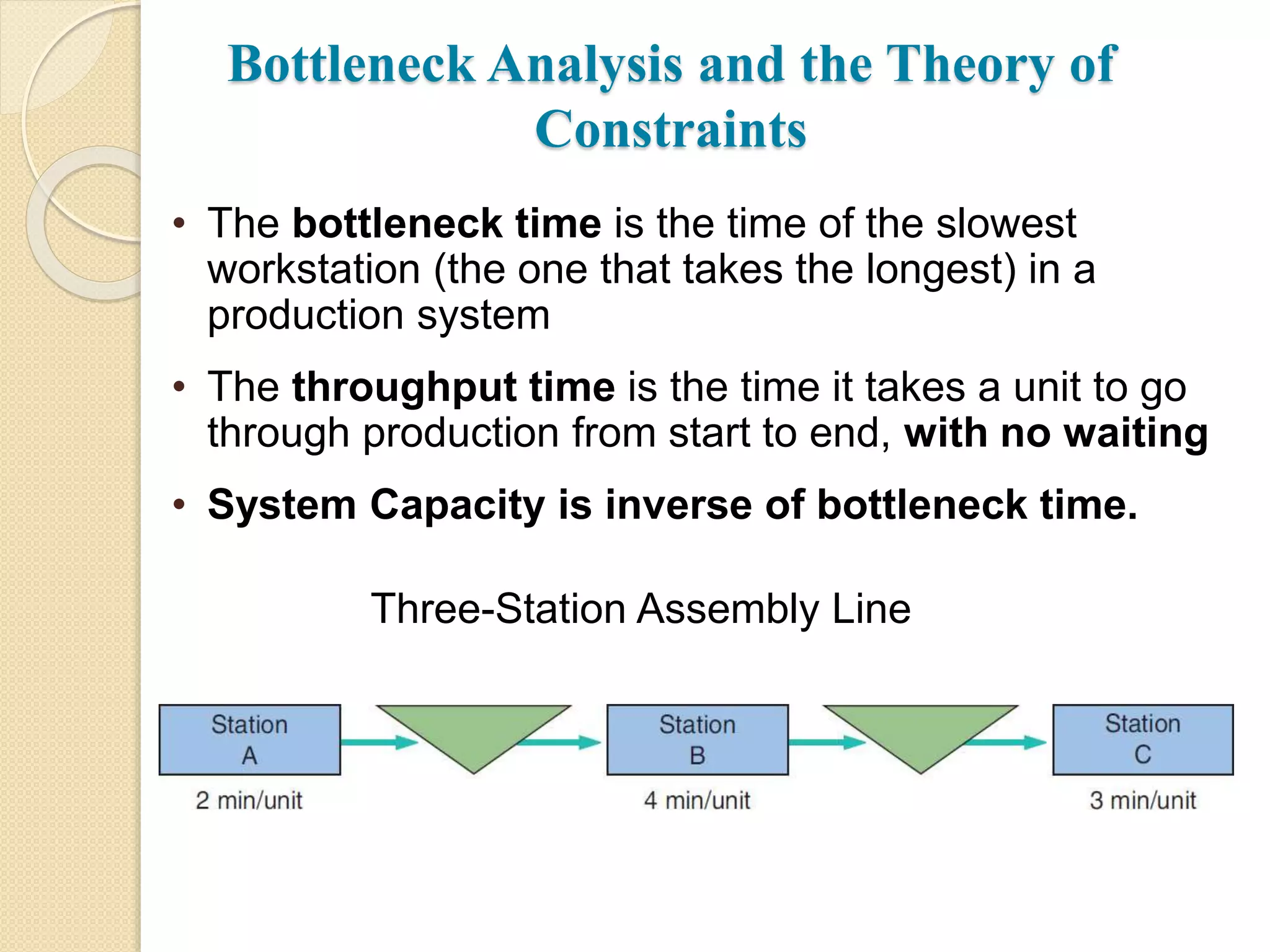 Bottleneck Analysis and the Theory of Constraints

• The bottleneck time is the time of the slowest workstation (the one that takes the longest) in a production system

• The throughput time is the time it takes a unit to go through production from start to end, with no waiting

• System Capacity is inverse of bottleneck time.

Three-Station Assembly Line

Station A

2 min/unit

Station B

4 min/unit

Station C

3 min/unit